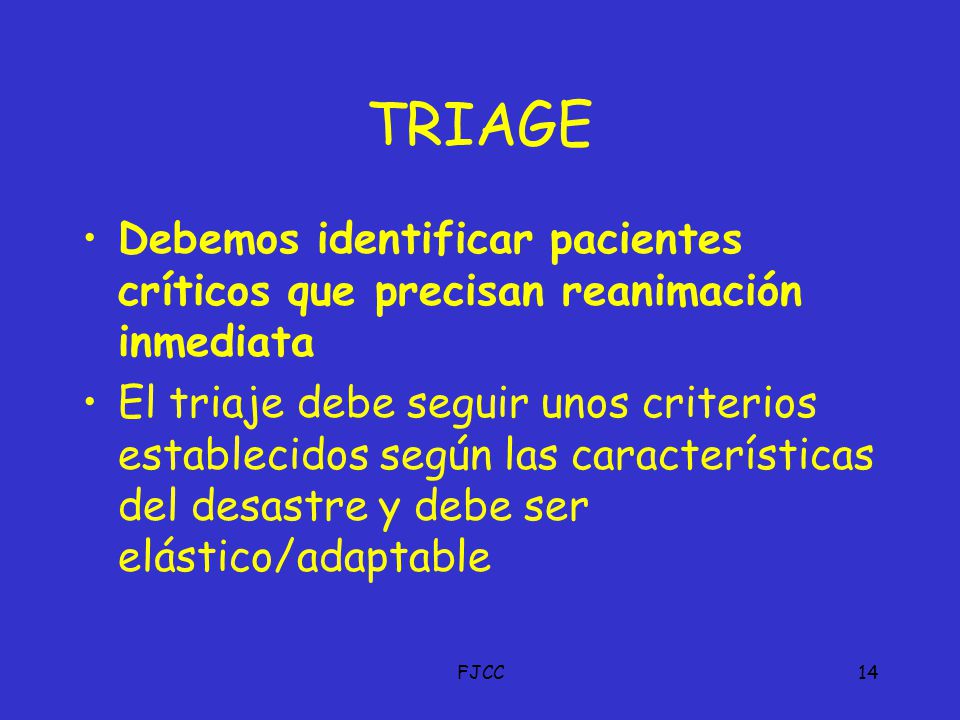 TRIAGE

• Debemos identificar pacientes críticos que precisan reanimación inmediata

• El triaje debe seguir unos criterios establecidos según las características del desastre y debe ser elástico/adaptable

FJCC

14